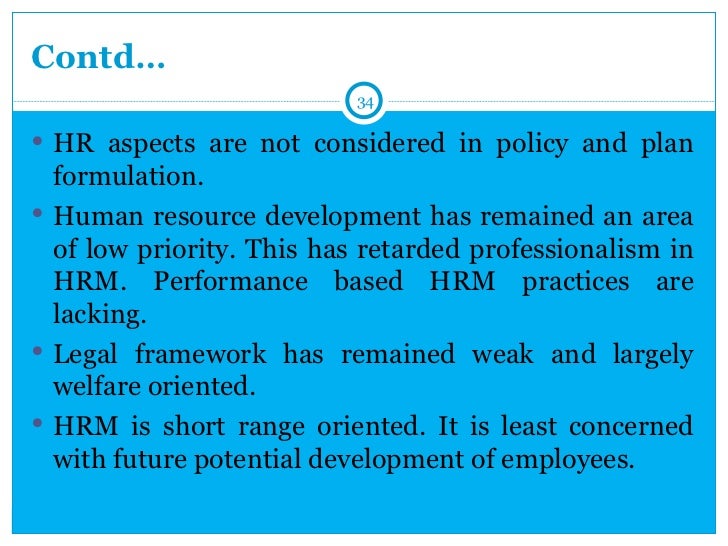 Contd…

34

• HR aspects are not considered in policy and plan formulation.

• Human resource development has remained an area of low priority. This has retarded professionalism in HRM. Performance based HRM practices are lacking.

• Legal framework has remained weak and largely welfare oriented.

• HRM is short range oriented. It is least concerned with future potential development of employees.